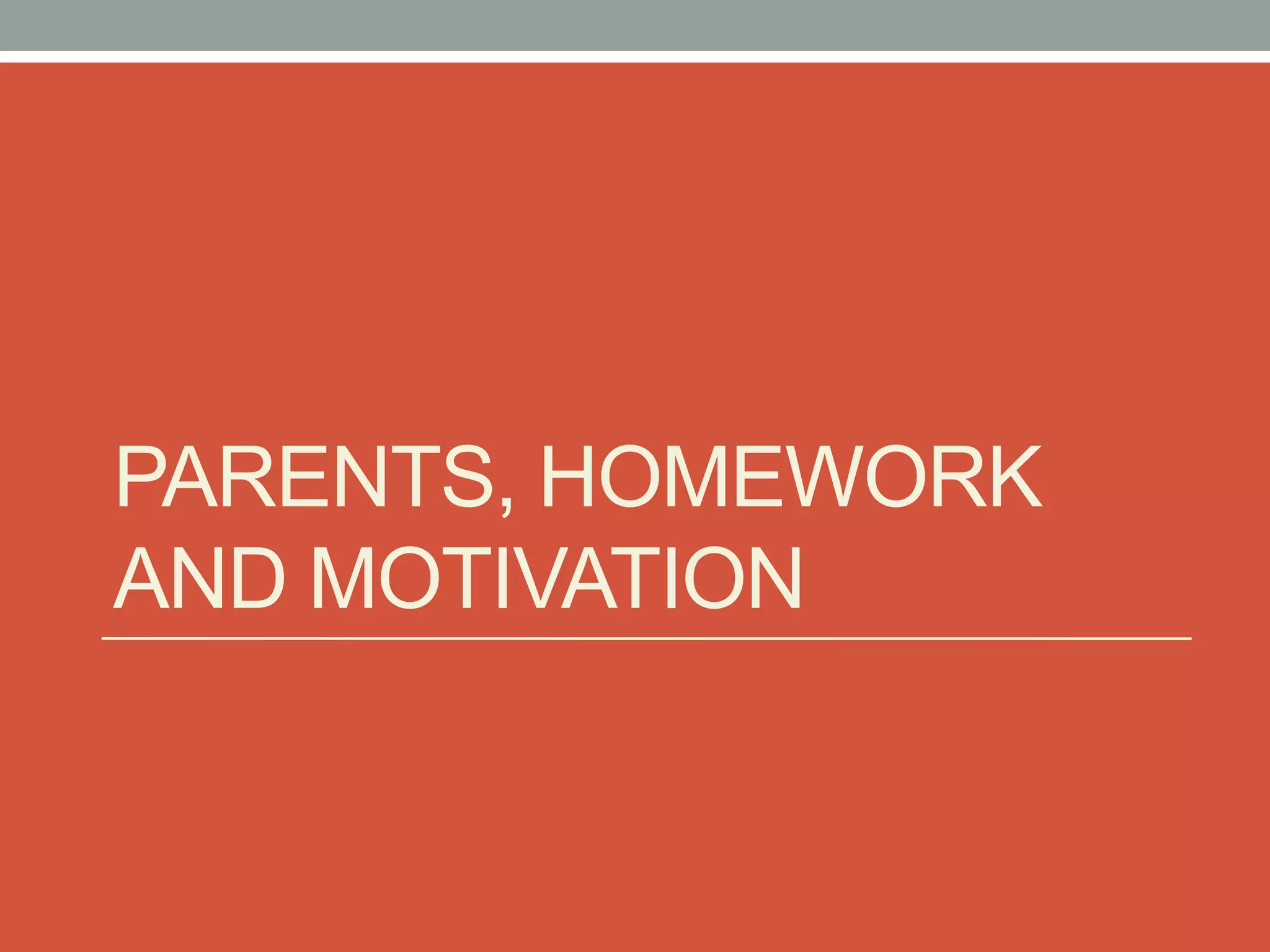 PARENTS, HOMEWORK AND MOTIVATION